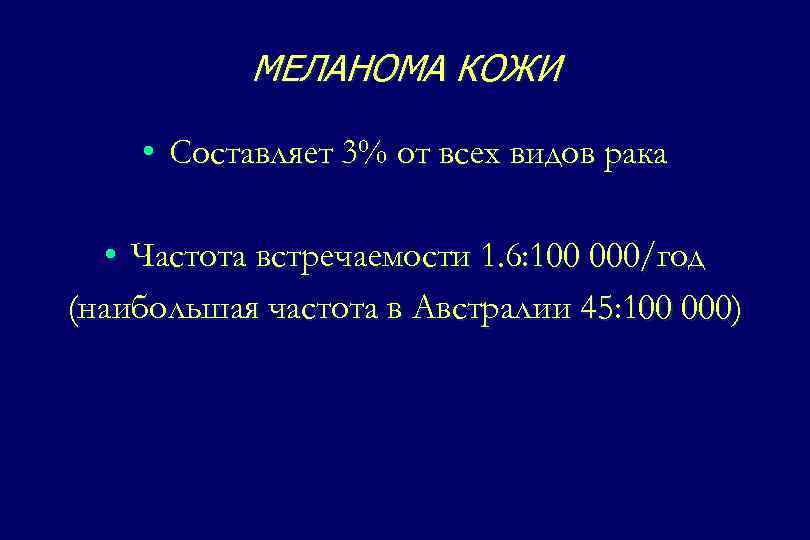 МЕЛАНОМА КОЖИ

• Составляет 3% от всех видов рака

• Частота встречаемости 1.6:100 000/год (наибольшая частота в Австралии 45:100 000)